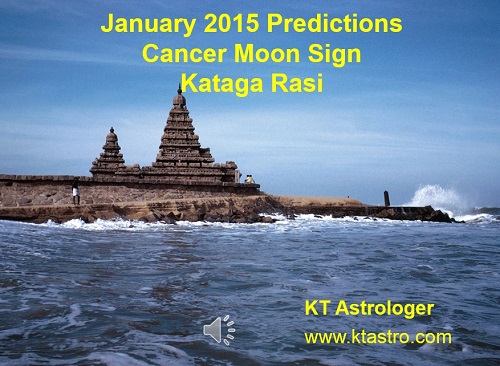 January 2015 Predictions
Cancer Moon Sign
Kataga Rasi

KT Astrologer
www.ktastro.com